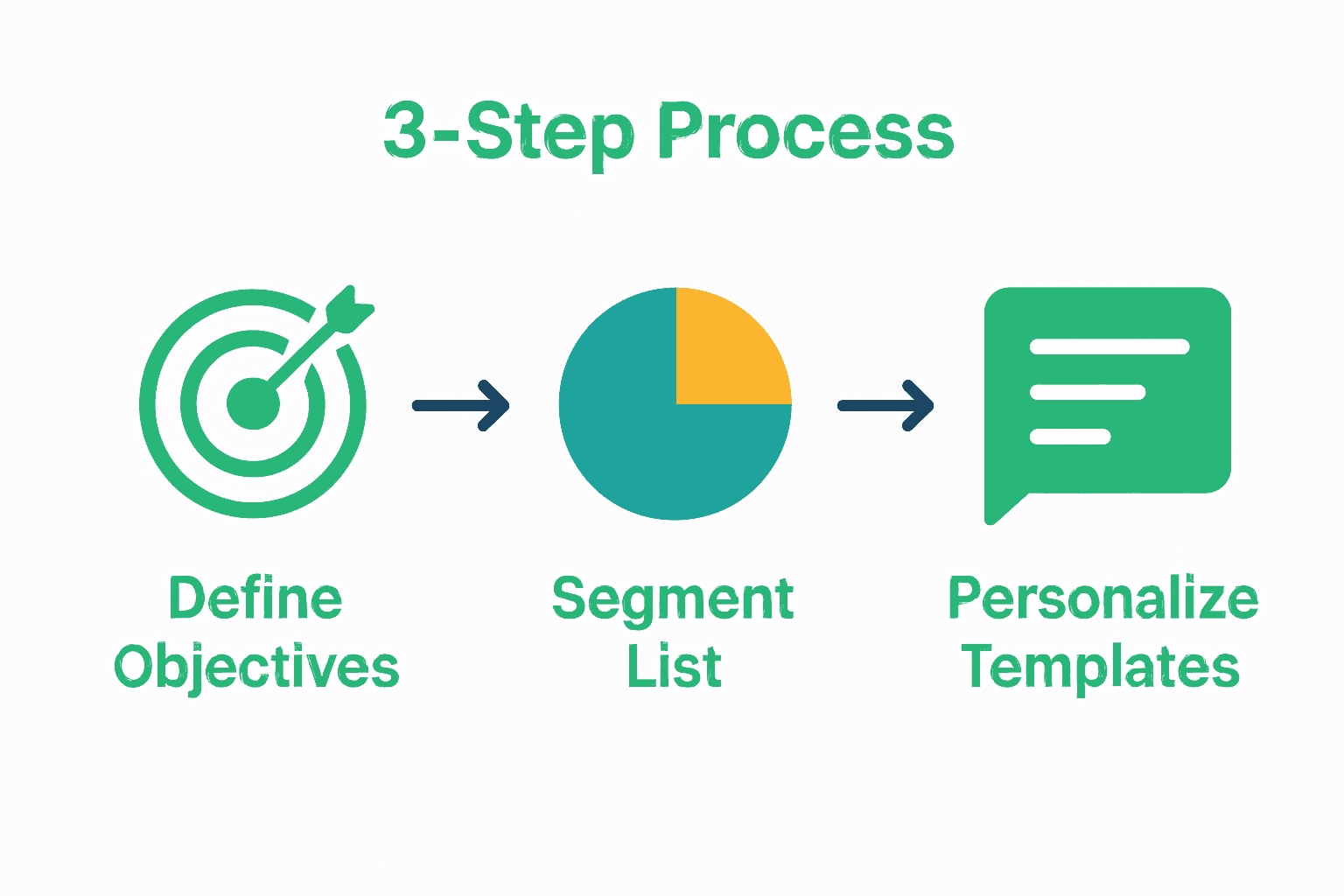 3-Step Process

Define Objectives

Segment List

Personalize Templates